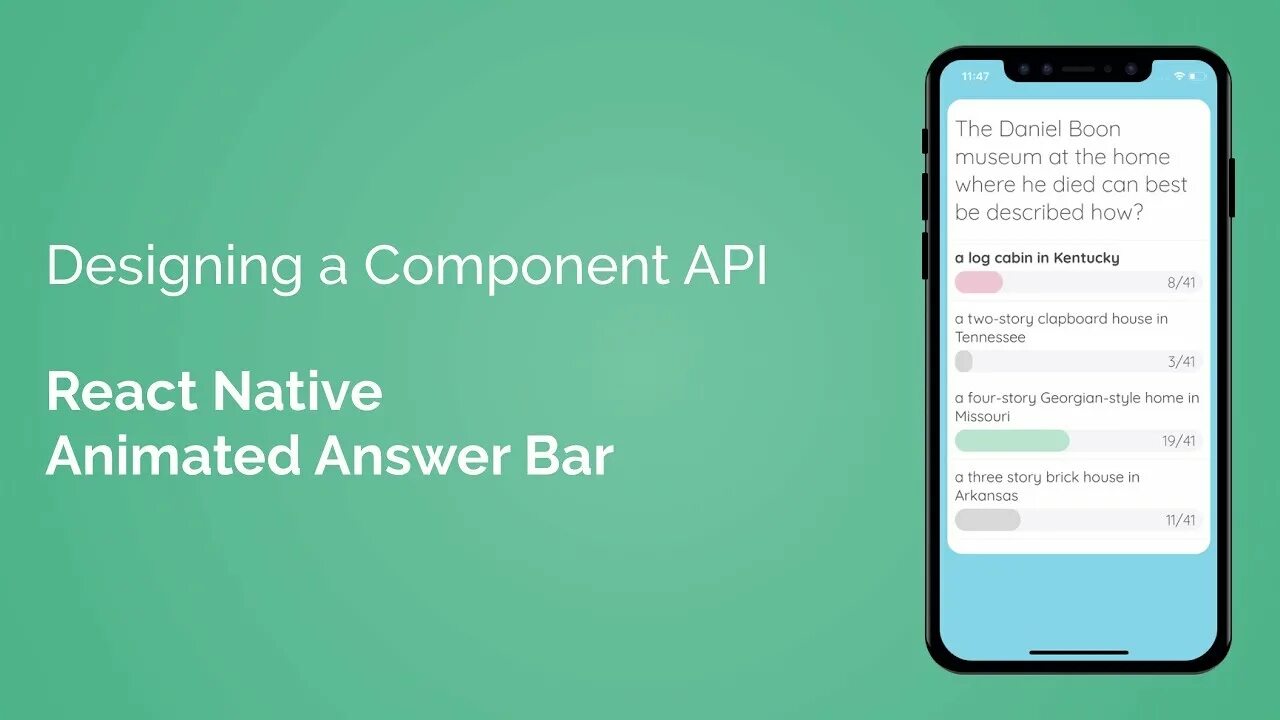 Designing a Component API

React Native
Animated Answer Bar

11:47

The Daniel Boon museum at the home where he died can best be described how?

a log cabin in Kentucky
8/41

a two-story clapboard house in Tennessee
3/41

a four-story Georgian-style home in Missouri
19/41

a three story brick house in Arkansas
11/41